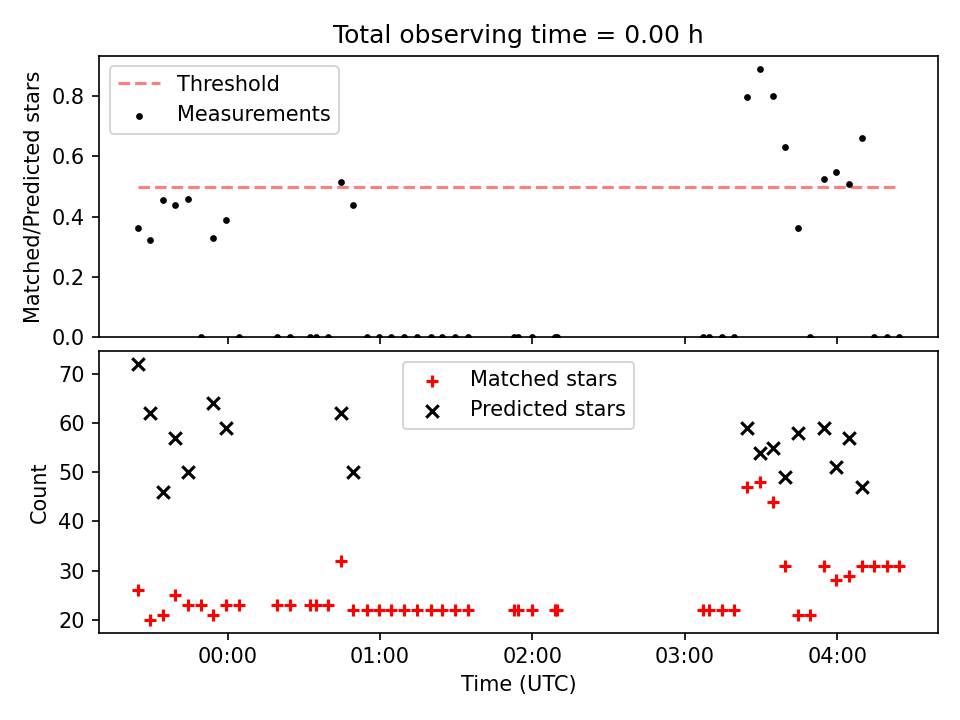 Total observing time = 0.00 h

Threshold
Measurements

Matched/Predicted stars

0.8
0.6
0.4
0.2
0.0

Matched stars
Predicted stars

Count

70
60
50
40
30
20

00:00
01:00
02:00
03:00
04:00

Time (UTC)